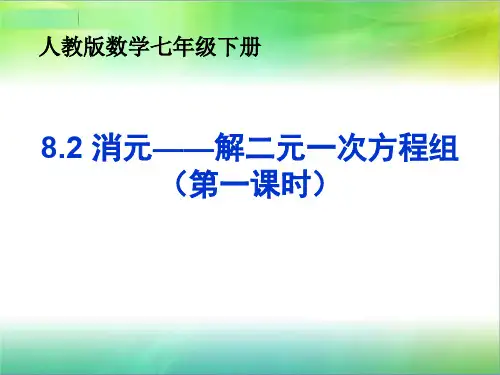 人教版数学七年级下册

8.2 消元——解二元一次方程组
（第一课时）